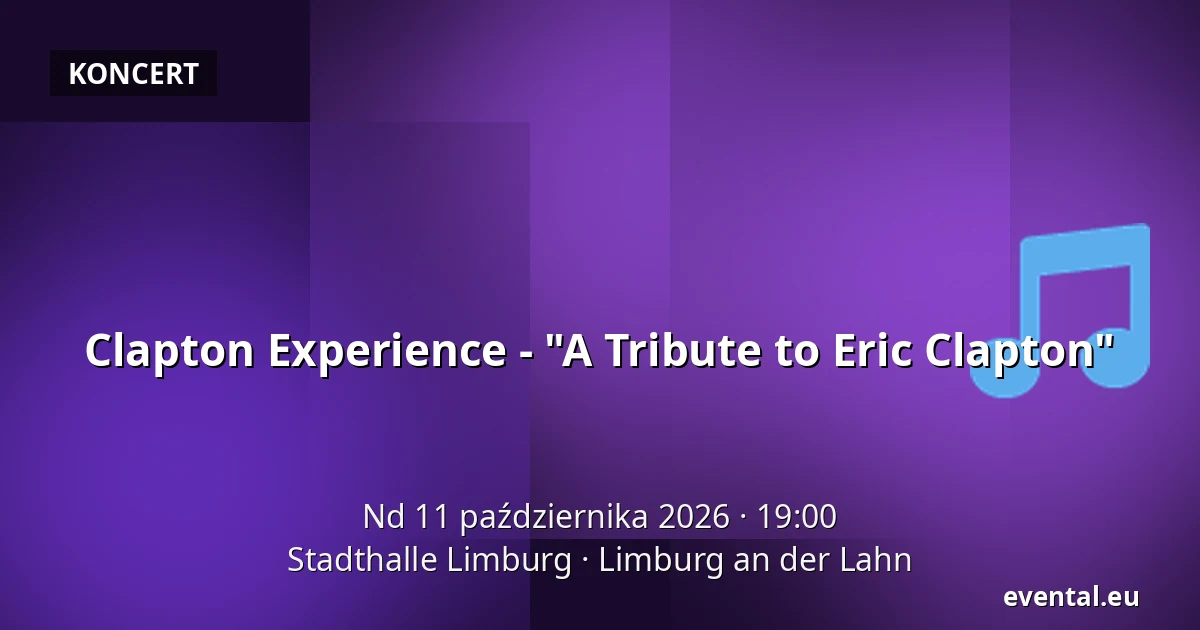 KONCERT

Clapton Experience - "A Tribute to Eric Clapton"

Nd 11 października 2026 · 19:00
Stadthalle Limburg · Limburg an der Lahn

evental.eu